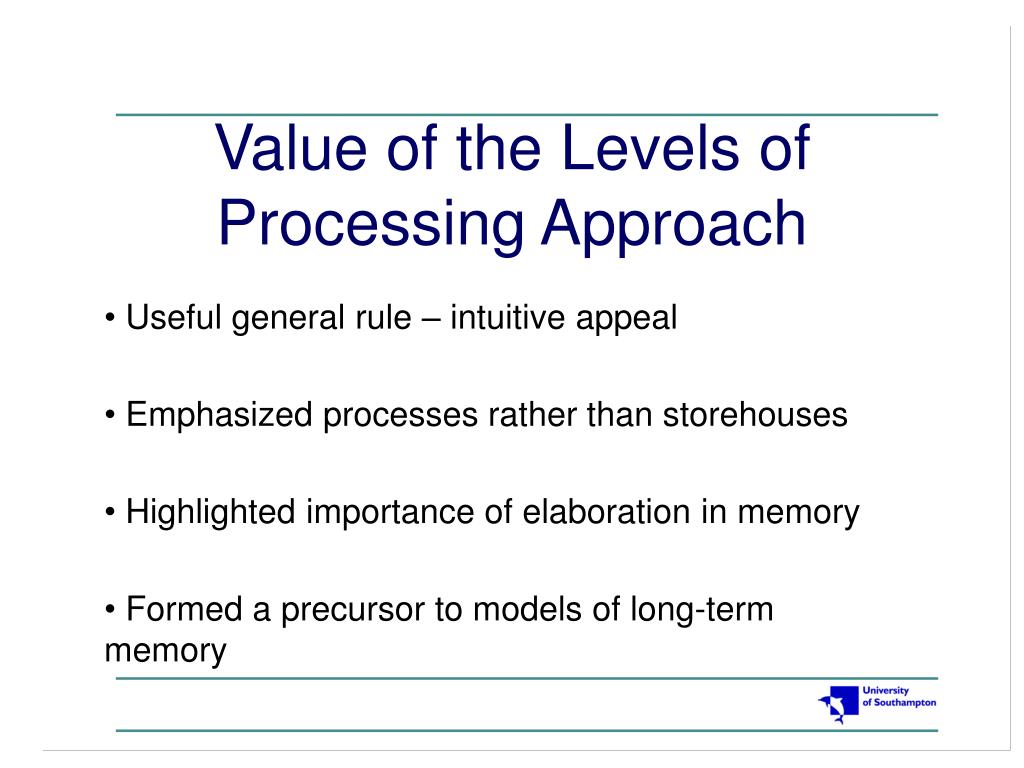 Value of the Levels of Processing Approach

• Useful general rule – intuitive appeal

• Emphasized processes rather than storehouses

• Highlighted importance of elaboration in memory

• Formed a precursor to models of long-term memory

University of Southampton